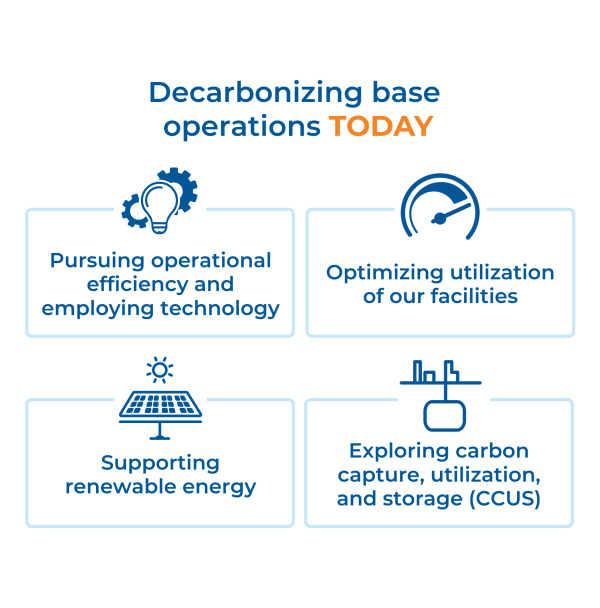 Decarbonizing base operations TODAY

Pursuing operational efficiency and employing technology

Optimizing utilization of our facilities

Supporting renewable energy

Exploring carbon capture, utilization, and storage (CCUS)